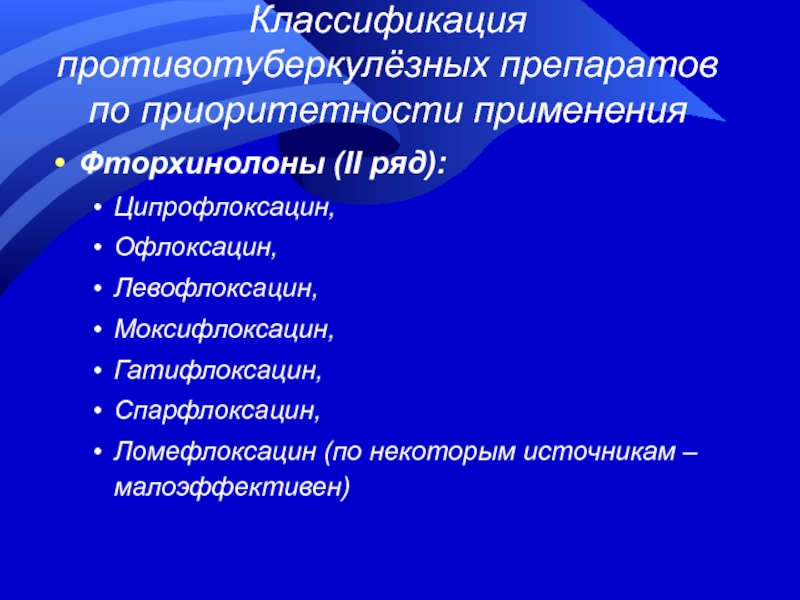 Классификация противотуберкулёзных препаратов по приоритетности применения

• Фторхинолоны (II ряд):
  • Ципрофлоксацин,
  • Офлоксацин,
  • Левофлоксацин,
  • Моксифлоксацин,
  • Гатифлоксацин,
  • Спарфлоксацин,
  • Ломефлоксацин (по некоторым источникам – малоэффективен)